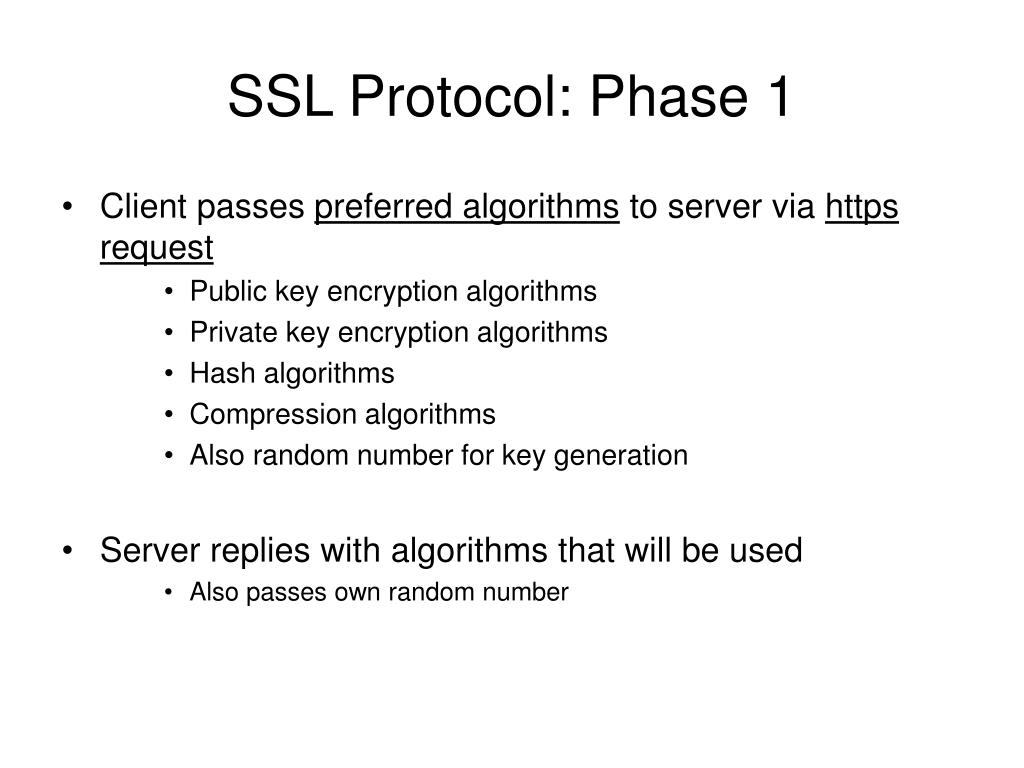 SSL Protocol: Phase 1

• Client passes preferred algorithms to server via https request
  • Public key encryption algorithms
  • Private key encryption algorithms
  • Hash algorithms
  • Compression algorithms
  • Also random number for key generation

• Server replies with algorithms that will be used
  • Also passes own random number